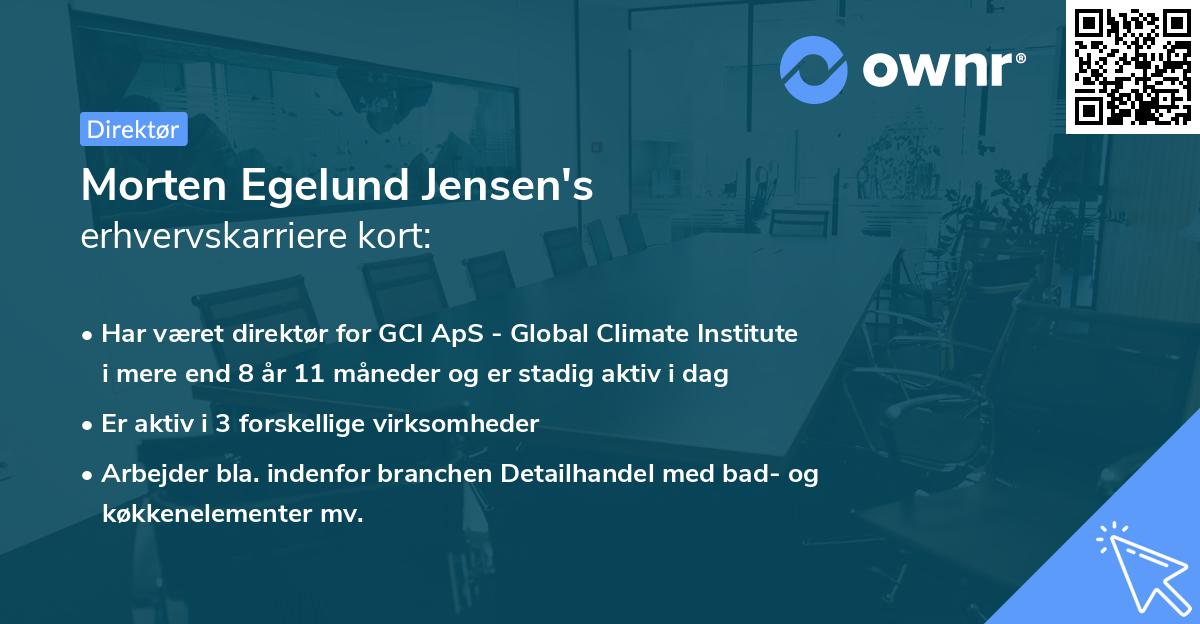 ownr®

Direktør

Morten Egelund Jensen's
erhvervskarriere kort:

• Har været direktør for GCI ApS - Global Climate Institute i mere end 8 år 11 måneder og er stadig aktiv i dag

• Er aktiv i 3 forskellige virksomheder

• Arbejder bla. indenfor branchen Detailhandel med bad- og køkkenelementer mv.